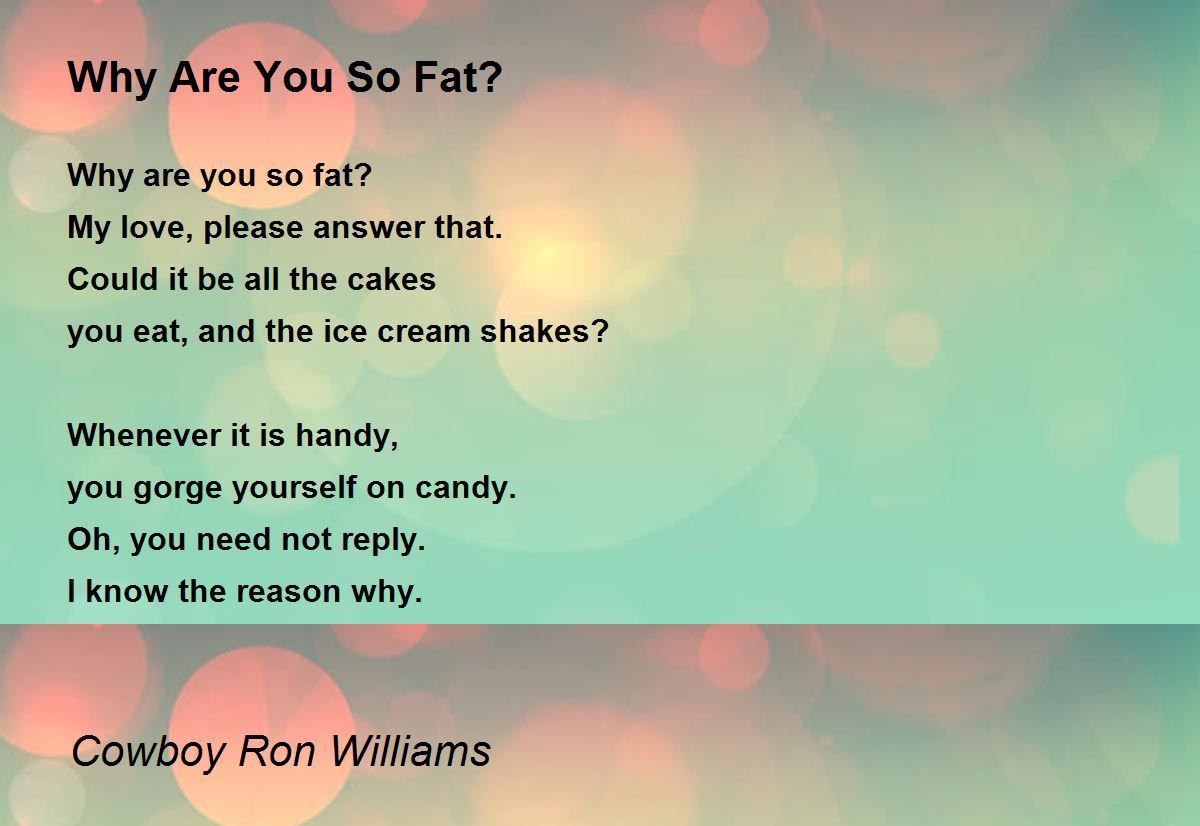 Why Are You So Fat?

Why are you so fat?
My love, please answer that.
Could it be all the cakes
you eat, and the ice cream shakes?

Whenever it is handy,
you gorge yourself on candy.
Oh, you need not reply.
I know the reason why.

Cowboy Ron Williams